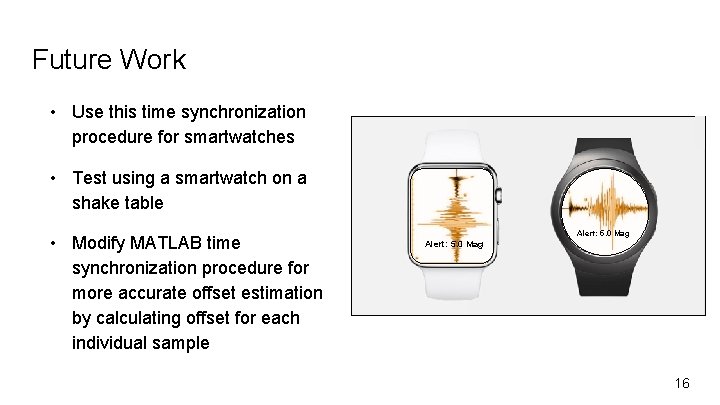 Future Work

• Use this time synchronization procedure for smartwatches

• Test using a smartwatch on a shake table

• Modify MATLAB time synchronization procedure for more accurate offset estimation by calculating offset for each individual sample

Alert: 5.0 Mag

Alert: 6.0 Mag

16